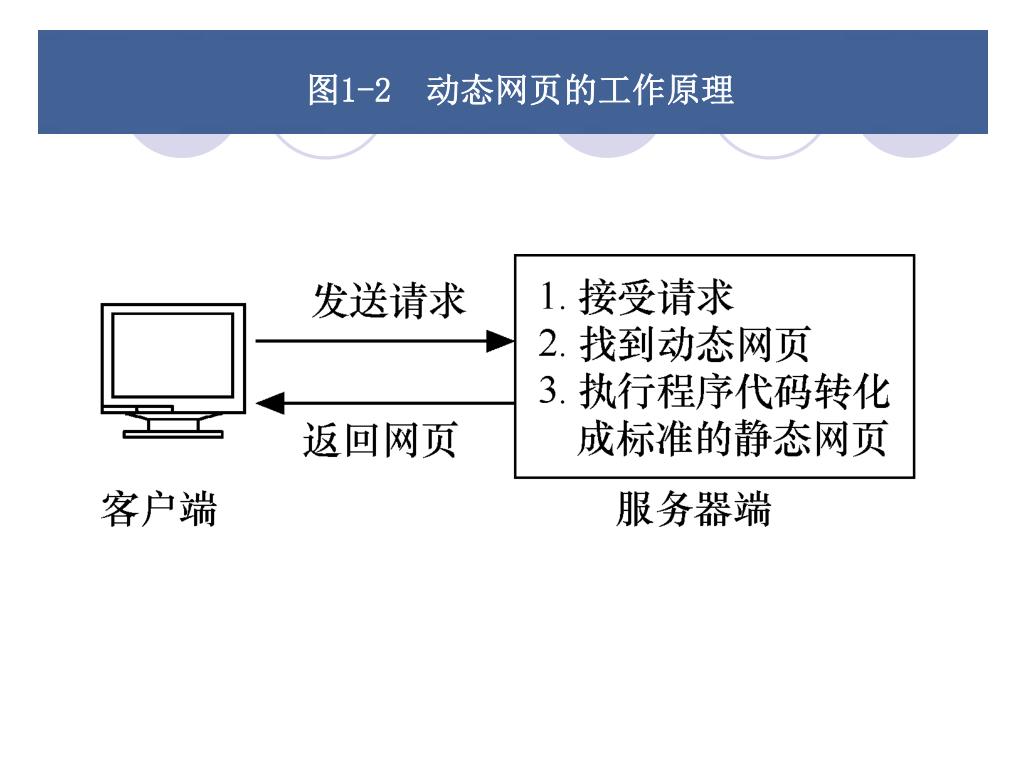 图1-2　动态网页的工作原理

发送请求

返回网页

1. 接受请求
2. 找到动态网页
3. 执行程序代码转化成标准的静态网页

客户端

服务器端